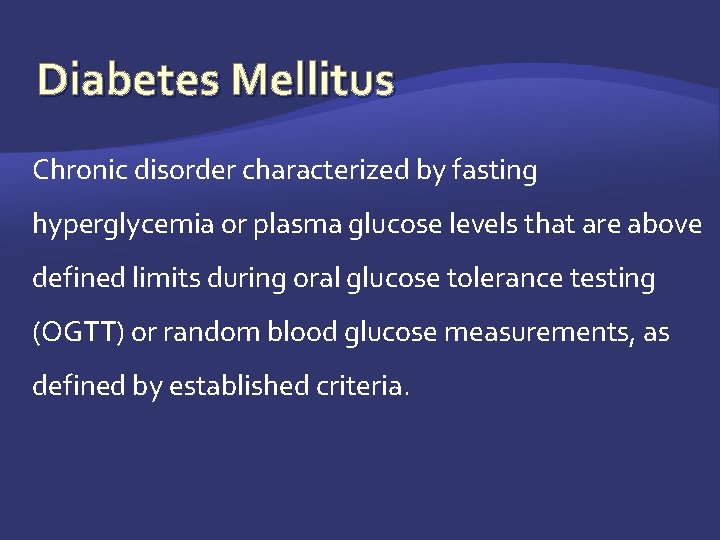 Diabetes Mellitus

Chronic disorder characterized by fasting hyperglycemia or plasma glucose levels that are above defined limits during oral glucose tolerance testing (OGTT) or random blood glucose measurements, as defined by established criteria.